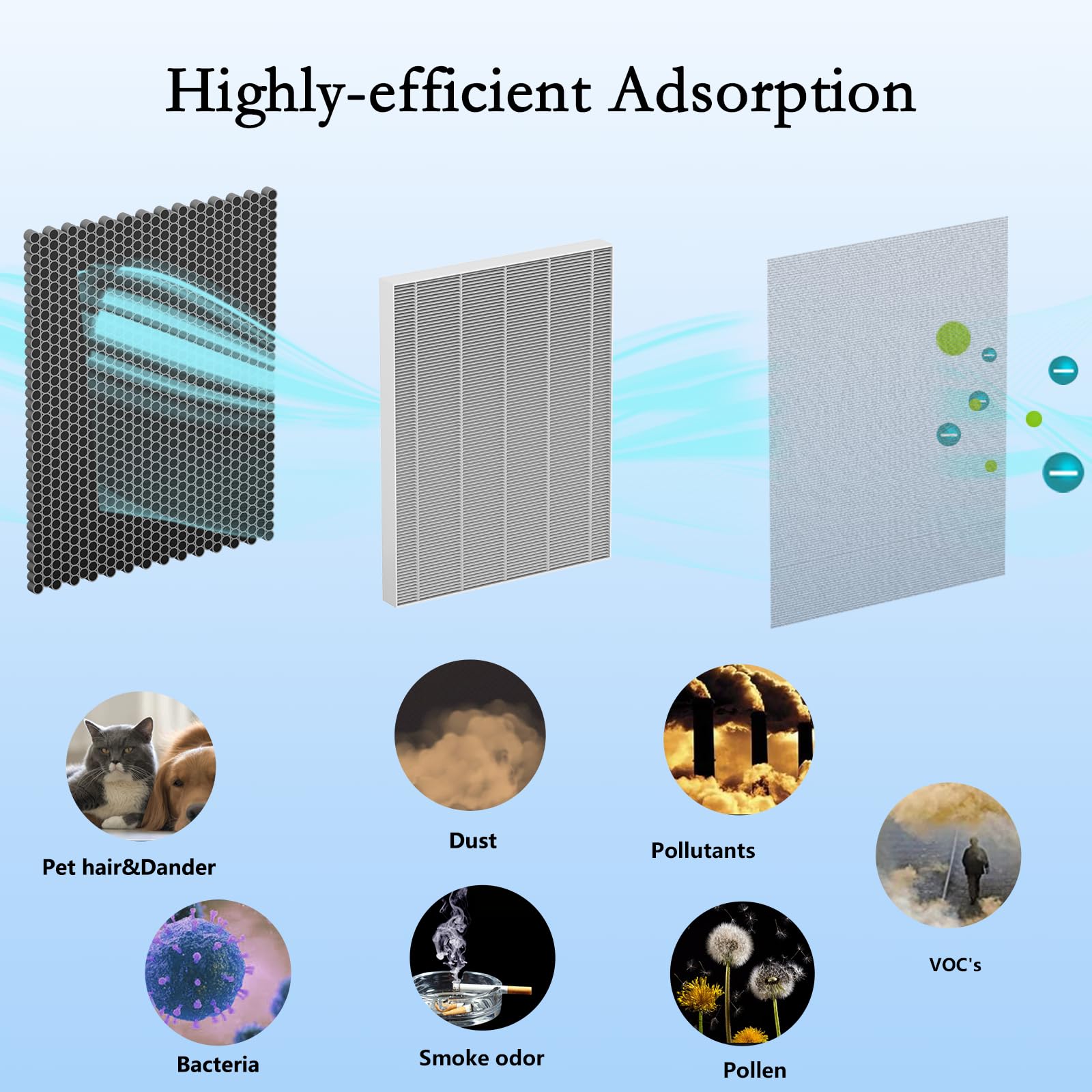 Highly-efficient Adsorption

Pet hair&Dander

Dust

Pollutants

VOC's

Bacteria

Smoke odor

Pollen